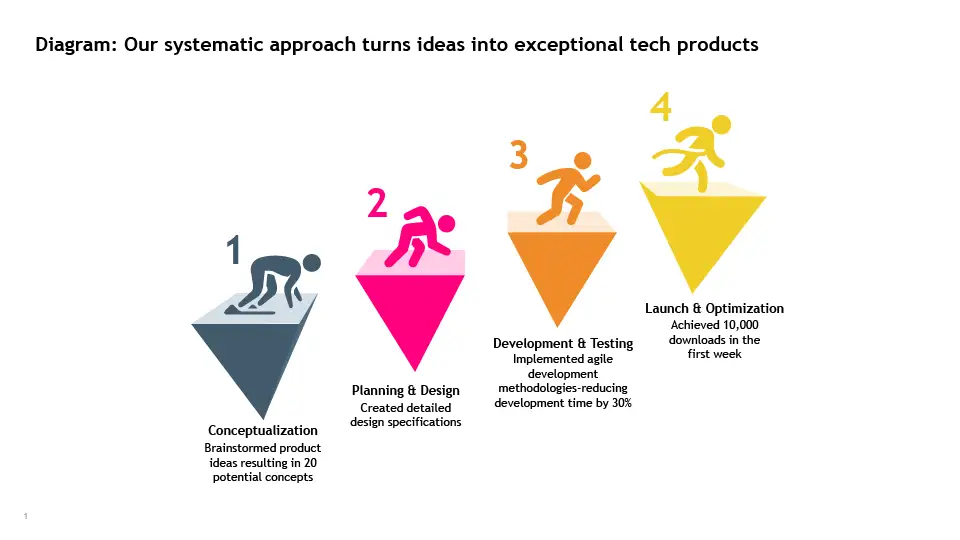 Diagram: Our systematic approach turns ideas into exceptional tech products

1

Conceptualization
Brainstormed product ideas resulting in 20 potential concepts

2

Planning & Design
Created detailed design specifications

3

Development & Testing
Implemented agile development methodologies-reducing development time by 30%

4

Launch & Optimization
Achieved 10,000 downloads in the first week

1